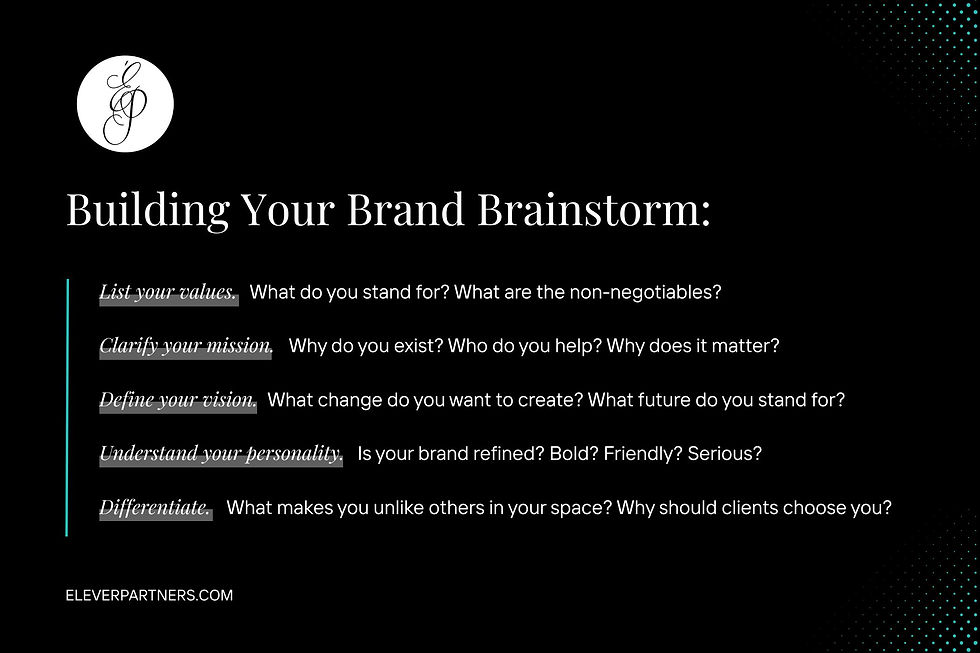 EP

Building Your Brand Brainstorm:

List your values. What do you stand for? What are the non-negotiables?

Clarify your mission. Why do you exist? Who do you help? Why does it matter?

Define your vision. What change do you want to create? What future do you stand for?

Understand your personality. Is your brand refined? Bold? Friendly? Serious?

Differentiate. What makes you unlike others in your space? Why should clients choose you?

ELEVERPARTNERS.COM